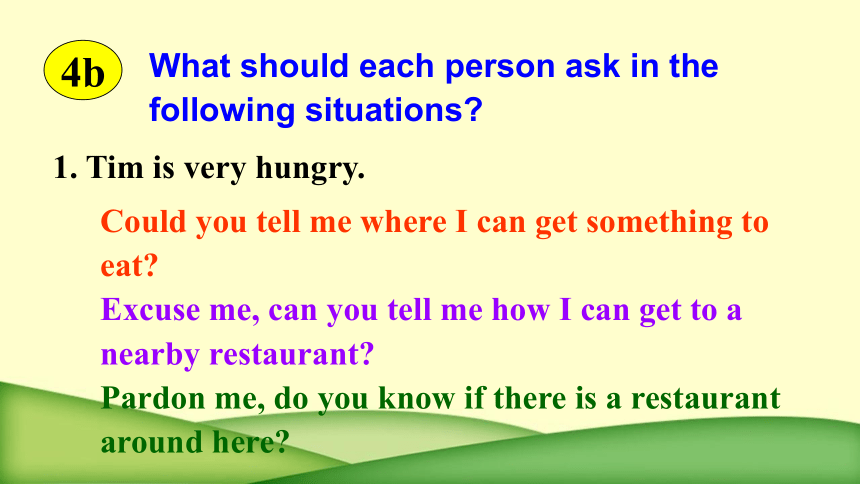 4b

What should each person ask in the following situations?

1. Tim is very hungry.

Could you tell me where I can get something to eat?

Excuse me, can you tell me how I can get to a nearby restaurant?

Pardon me, do you know if there is a restaurant around here?